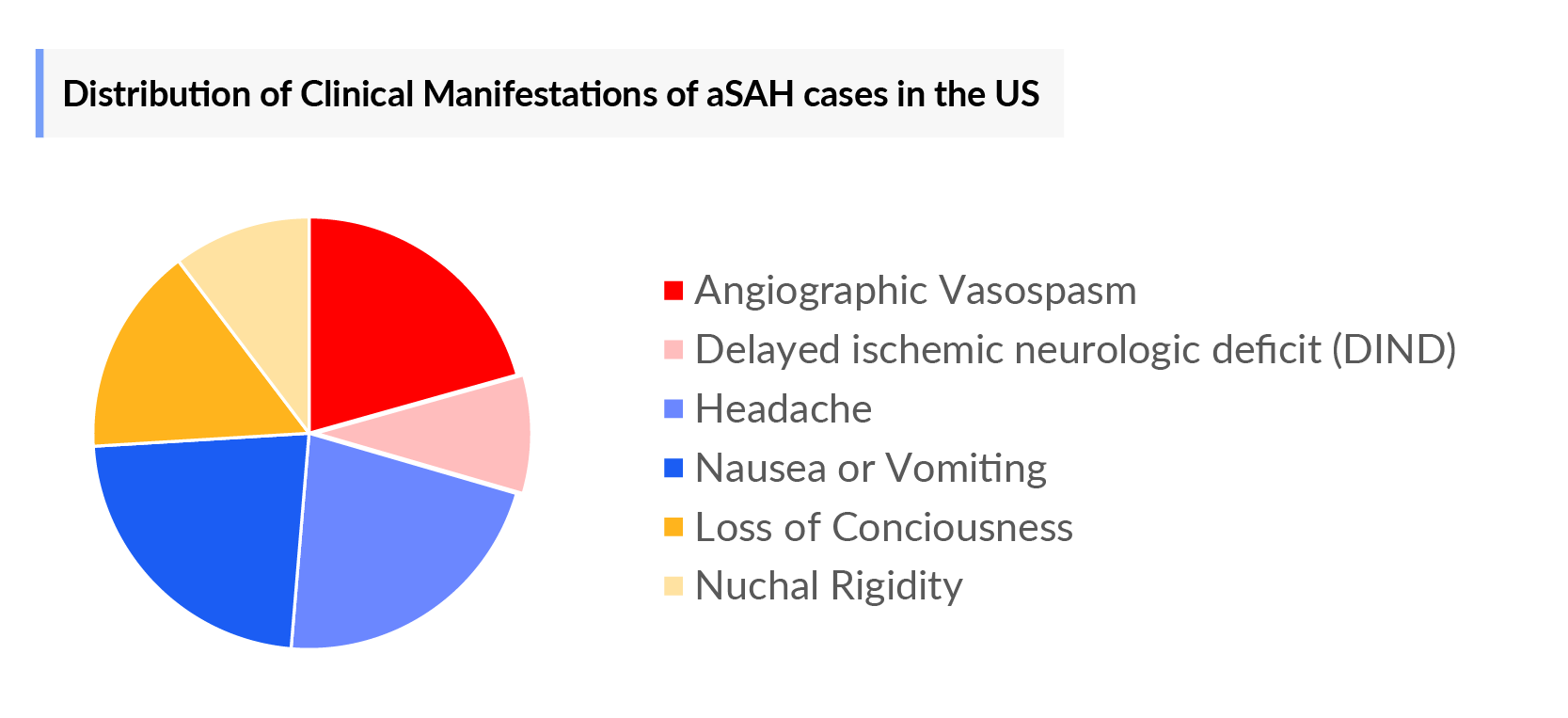 Distribution of Clinical Manifestations of aSAH cases in the US

Angiographic Vasospasm
Delayed ischemic neurologic deficit (DIND)
Headache
Nausea or Vomiting
Loss of Conciousness
Nuchal Rigidity